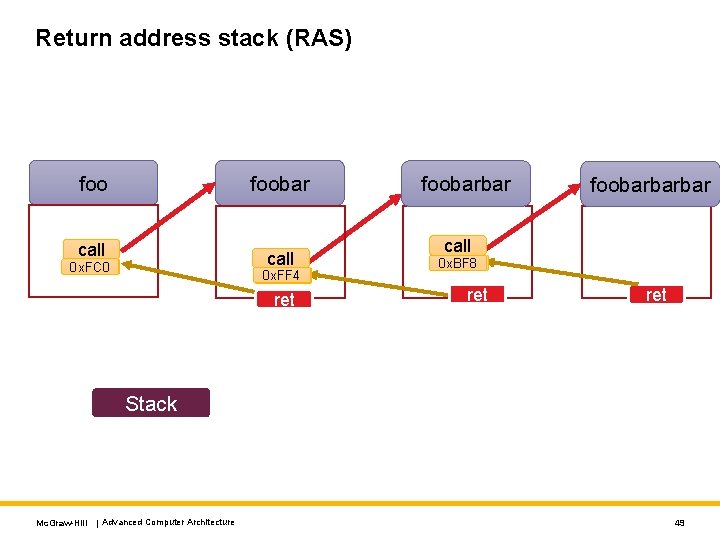 Return address stack (RAS)

foo

call
0xFC0

foobar

call
0xFF4
ret

foobarbar

call
0xBF8
ret

foobarbarbar

ret

Stack

McGraw-Hill | Advanced Computer Architecture

49